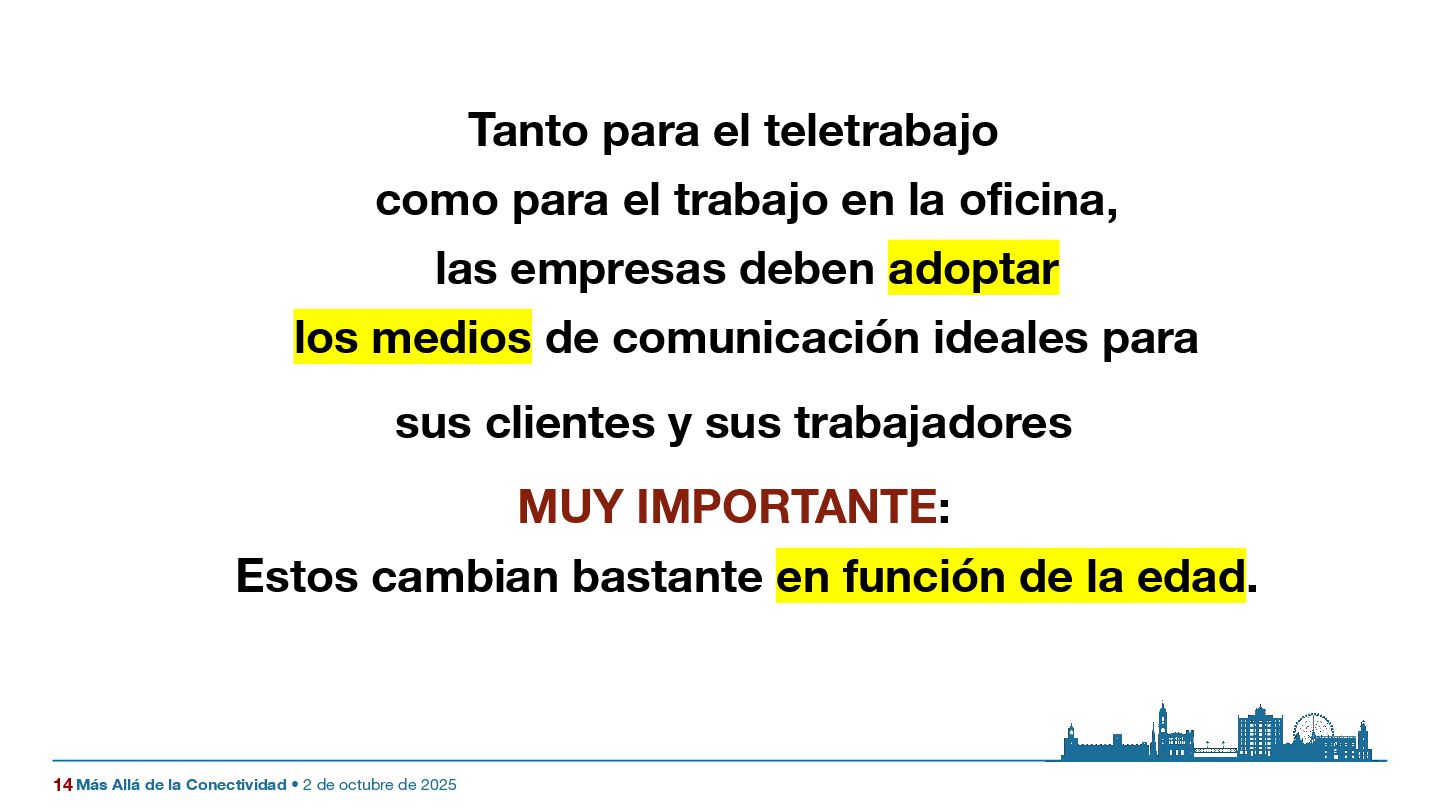 Tanto para el teletrabajo
como para el trabajo en la oficina,
las empresas deben adoptar
los medios de comunicación ideales para
sus clientes y sus trabajadores

MUY IMPORTANTE:
Estos cambian bastante en función de la edad.

14 Más Allá de la Conectividad • 2 de octubre de 2025